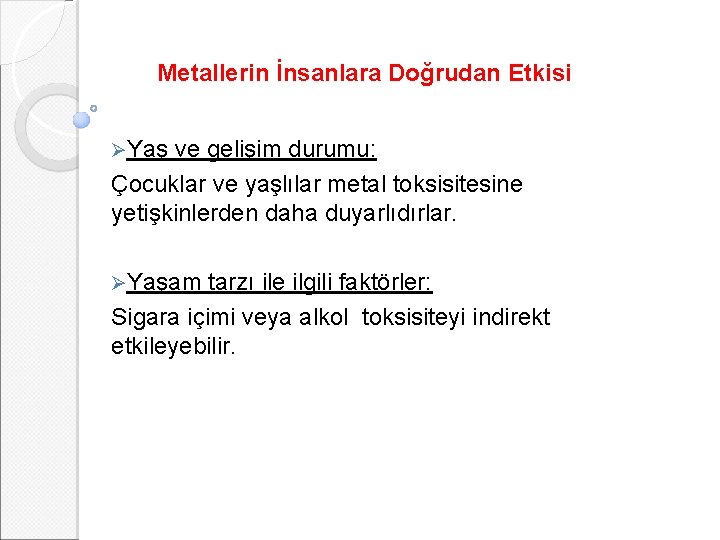 Metallerin İnsanlara Doğrudan Etkisi

➢Yaş ve gelişim durumu:

Çocuklar ve yaşlılar metal toksisitesine yetişkinlerden daha duyarlıdırlar.

➢Yaşam tarzı ile ilgili faktörler:

Sigara içimi veya alkol  toksisiteyi indirekt etkileyebilir.